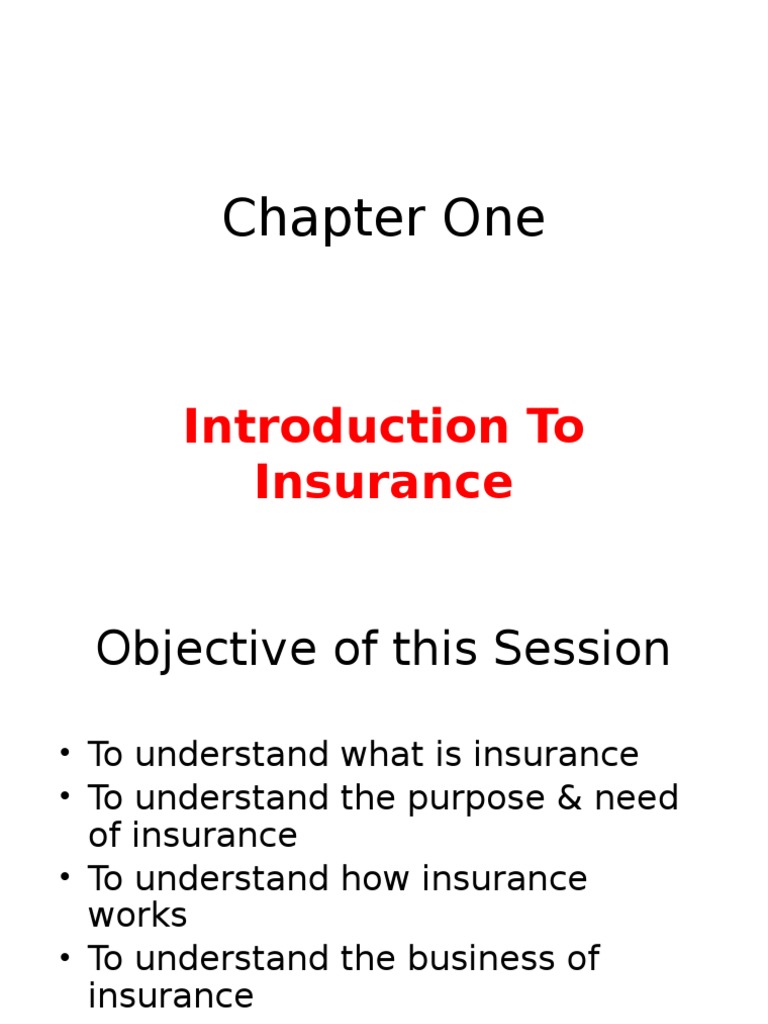 Chapter One

Introduction To Insurance

Objective of this Session

• To understand what is insurance
• To understand the purpose & need of insurance
• To understand how insurance works
• To understand the business of insurance